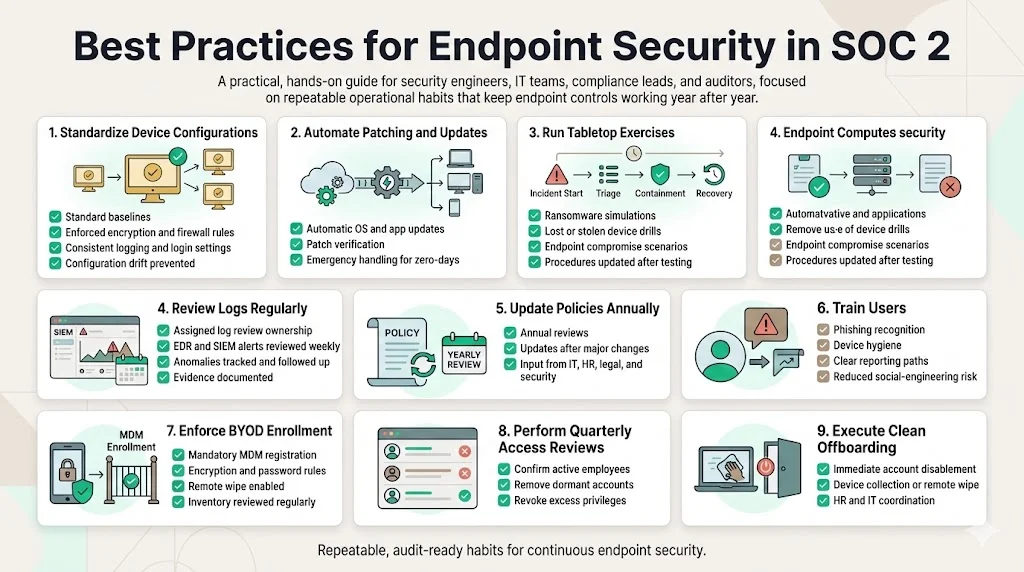 Best Practices for Endpoint Security in SOC 2

A practical, hands-on guide for security engineers, IT teams, compliance leads, and auditors, focused on repeatable operational habits that keep endpoint controls working year after year.

1. Standardize Device Configurations
Standard baselines
Enforced encryption and firewall rules
Consistent logging and login settings
Configuration drift prevented

2. Automate Patching and Updates
Automatic OS and app updates
Patch verification
Emergency handling for zero-days

3. Run Tabletop Exercises
Incident Start
Triage
Containment
Recovery
Ransomware simulations
Lost or stolen device drills
Endpoint compromise scenarios
Procedures updated after testing

4. Endpoint Computes security
Automatvative and appiications
Remove us-e of device drills
Endpoint compromise scenarios
Procedures updated after testing

4. Review Logs Regularly
SIEM
Assigned log review ownership
EDR and SIEM alerts reviewed weekly
Anomalies tracked and followed up
Evidence documented

5. Update Policies Annually
POLICY
YEARLY REVIEW
Annual reviews
Updates after major changes
Input from IT, HR, legal, and security

6. Train Users
Phishing recognition
Device hygiene
Clear reporting paths
Reduced social-engineering risk

7. Enforce BYOD Enrollment
MDM Enrollment
Mandatory MDM registration
Encryption and password rules
Remote wipe enabled
Inventory reviewed regularly

8. Perform Quarterly Access Reviews
Confirm active employees
Remove dormant accounts
Revoke excess privileges

9. Execute Clean Offboarding
Immediate account disablement
Device collection or remote wipe
HR and IT coordination

Repeatable, audit-ready habits for continuous endpoint security.